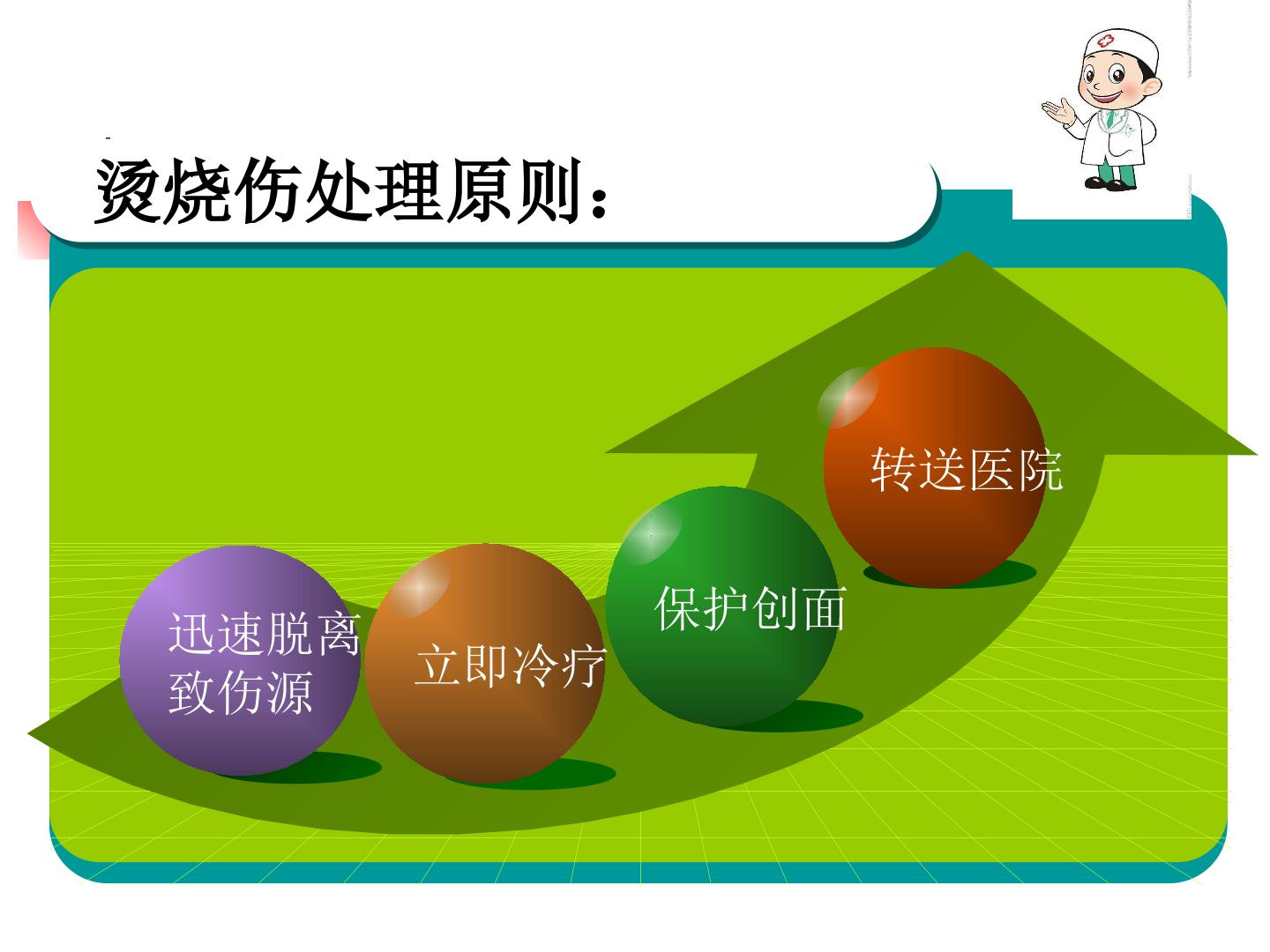 烫烧伤处理原则：

迅速脱离致伤源

立即冷疗

保护创面

转送医院